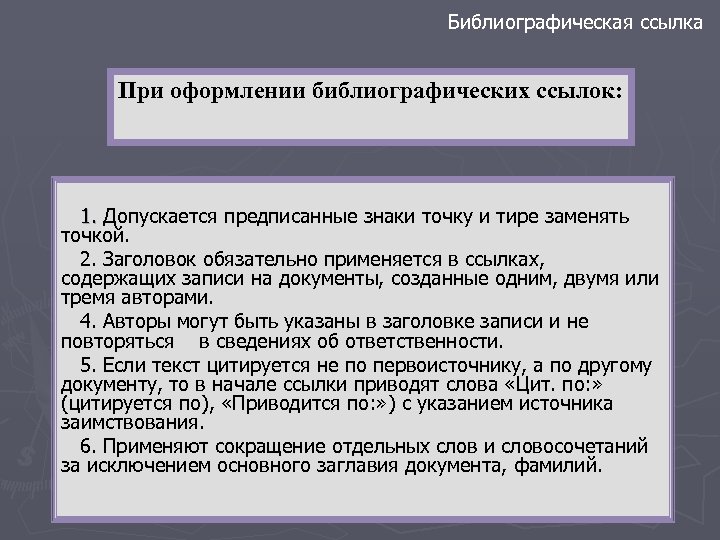 Библиографическая ссылка

При оформлении библиографических ссылок:

1. Допускается предписанные знаки точку и тире заменять точкой.

2. Заголовок обязательно применяется в ссылках, содержащих записи на документы, созданные одним, двумя или тремя авторами.

4. Авторы могут быть указаны в заголовке записи и не повторяться в сведениях об ответственности.

5. Если текст цитируется не по первоисточнику, а по другому документу, то в начале ссылки приводят слова «Цит. по:» (цитируется по), «Приводится по:») с указанием источника заимствования.

6. Применяют сокращение отдельных слов и словосочетаний за исключением основного заглавия документа, фамилий.